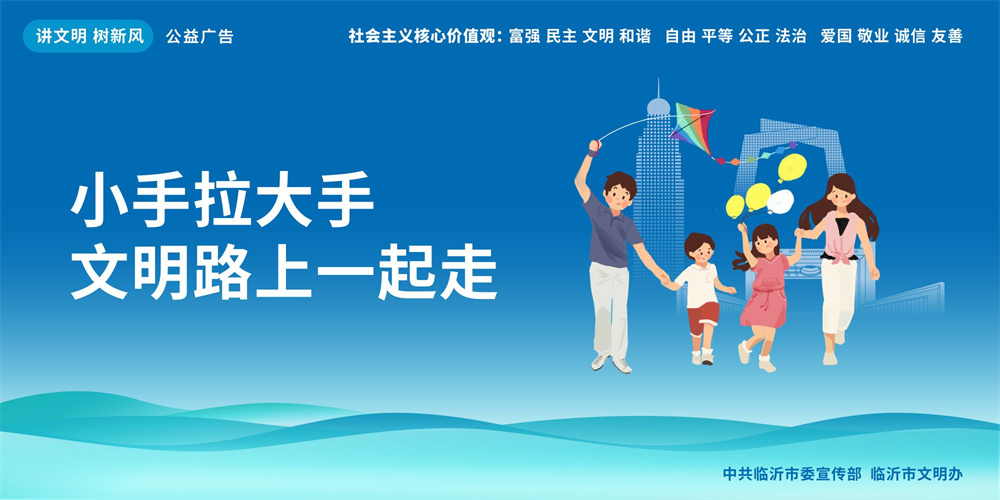 讲文明 树新风 公益广告

社会主义核心价值观：富强 民主 文明 和谐 自由 平等 公正 法治 爱国 敬业 诚信 友善

小手拉大手
文明路上一起走

中共临沂市委宣传部 临沂市文明办